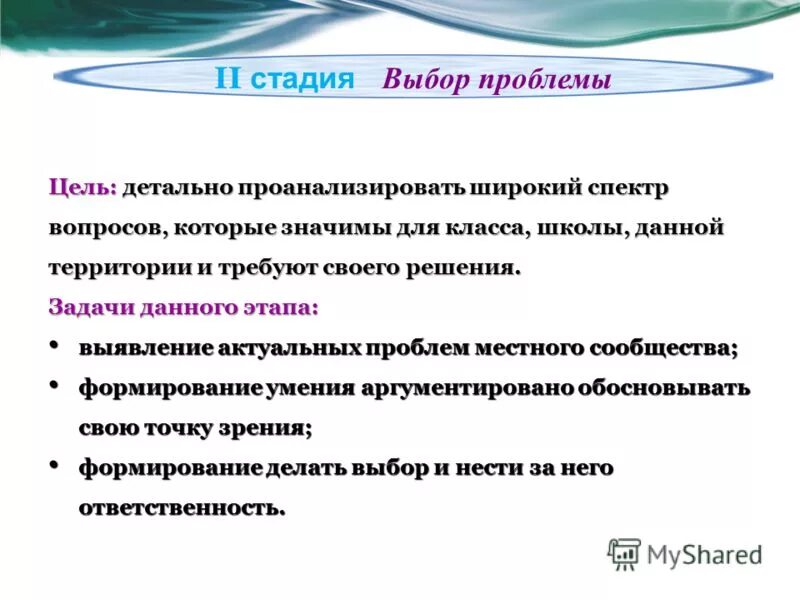 II стадия Выбор проблемы

Цель: детально проанализировать широкий спектр вопросов, которые значимы для класса, школы, данной территории и требуют своего решения.

Задачи данного этапа:

• выявление актуальных проблем местного сообщества;
• формирование умения аргументировано обосновывать свою точку зрения;
• формирование делать выбор и нести за него ответственность.

MyShared